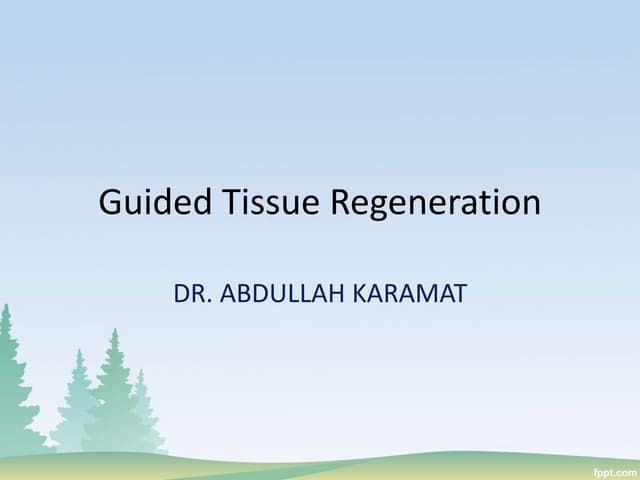 Guided Tissue Regeneration

DR. ABDULLAH KARAMAT

fppt.com